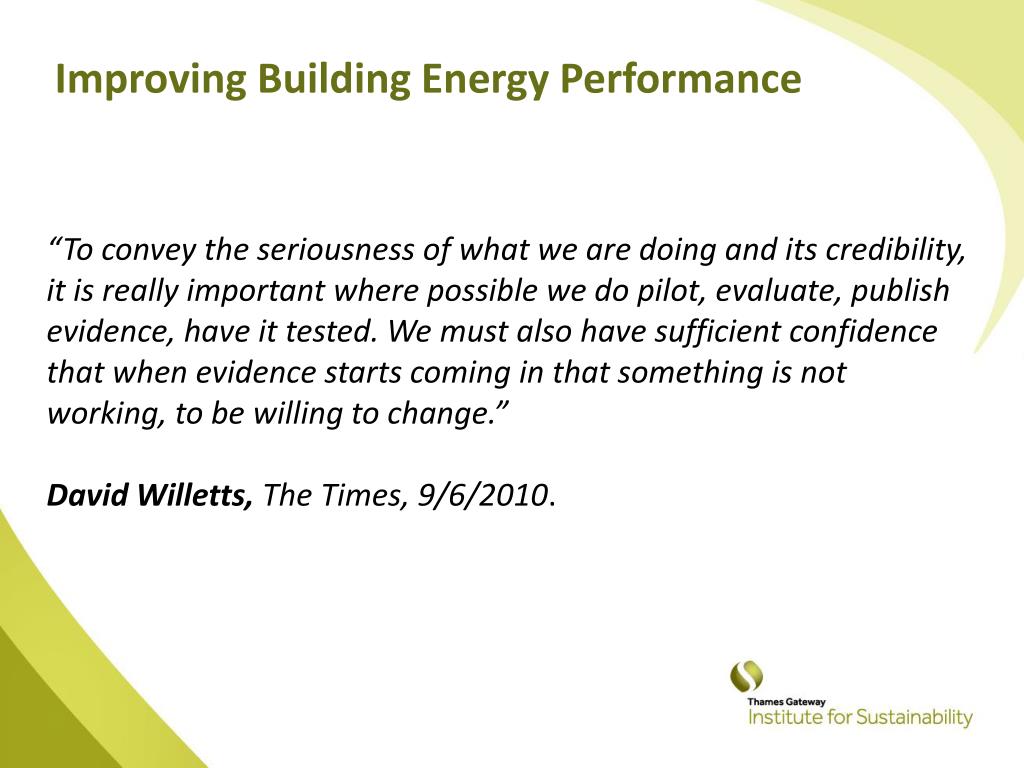 Improving Building Energy Performance

“To convey the seriousness of what we are doing and its credibility, it is really important where possible we do pilot, evaluate, publish evidence, have it tested. We must also have sufficient confidence that when evidence starts coming in that something is not working, to be willing to change.”

David Willetts, The Times, 9/6/2010.

Thames Gateway
Institute for Sustainability